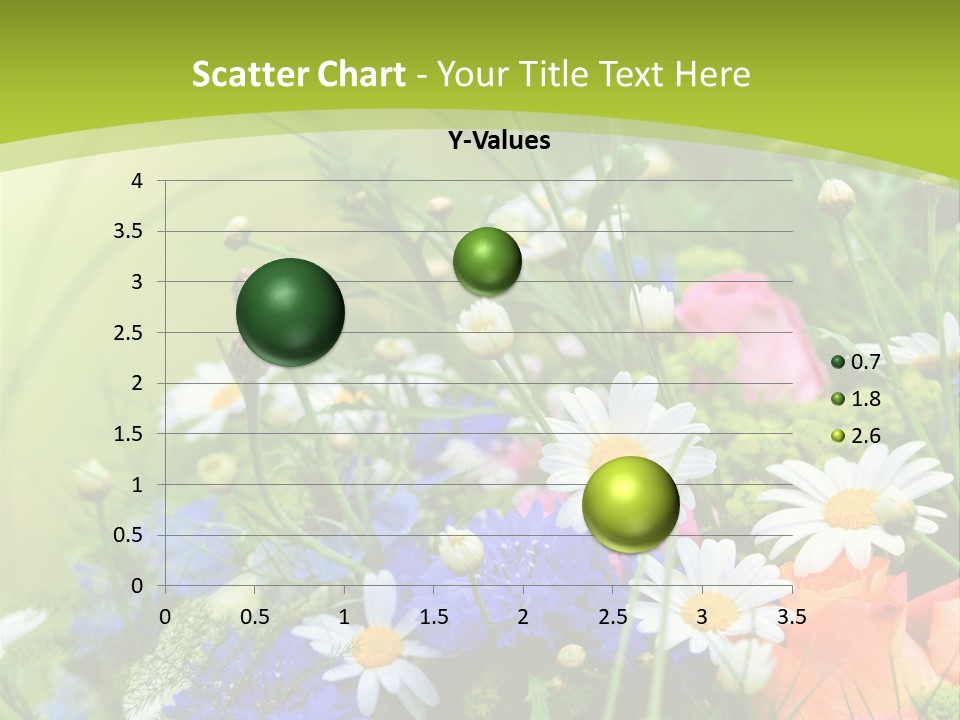 Scatter Chart - Your Title Text Here

Y-Values

4
3.5
3
2.5
2
1.5
1
0.5
0

0 0.5 1 1.5 2 2.5 3 3.5

0.7
1.8
2.6